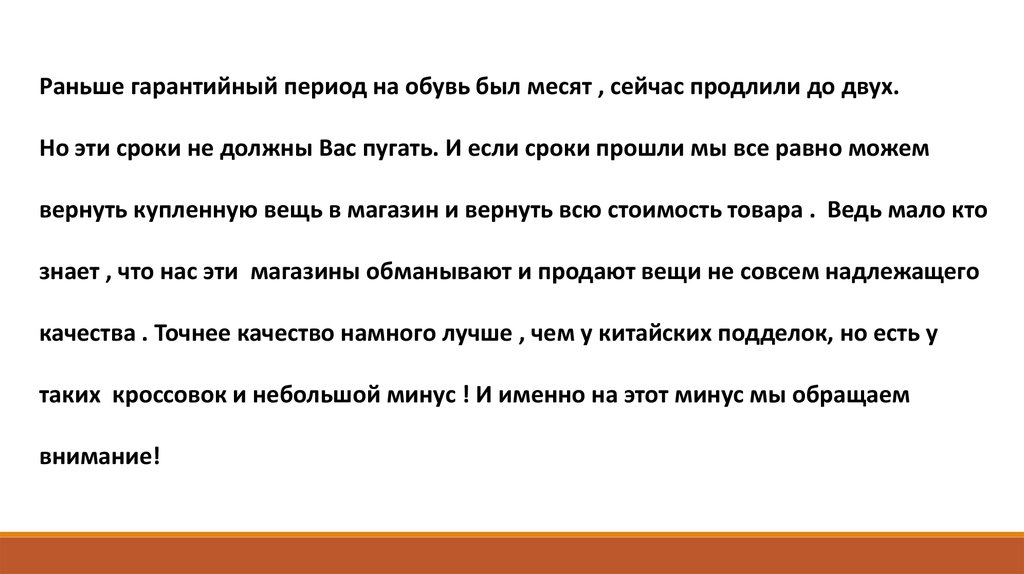 Раньше гарантийный период на обувь был месят , сейчас продлили до двух.

Но эти сроки не должны Вас пугать. И если сроки прошли мы все равно можем вернуть купленную вещь в магазин и вернуть всю стоимость товара . Ведь мало кто знает , что нас эти магазины обманывают и продают вещи не совсем надлежащего качества . Точнее качество намного лучше , чем у китайских подделок, но есть у таких кроссовок и небольшой минус ! И именно на этот минус мы обращаем внимание!